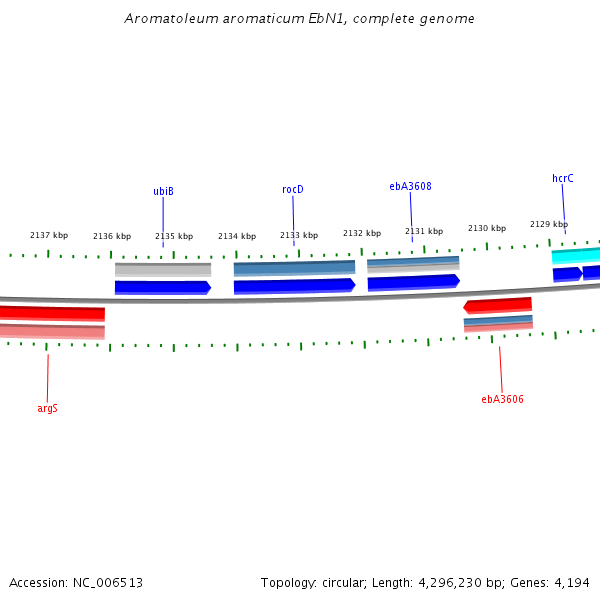 Aromatoleum aromaticum EbN1, complete genome

ubiB
rocD
ebA3608
hcrC

2137 kbp
2136 kbp
2135 kbp
2134 kbp
2133 kbp
2132 kbp
2131 kbp
2130 kbp
2129 kbp

argS
ebA3606

Accession: NC_006513
Topology: circular; Length: 4,296,230 bp; Genes: 4,194